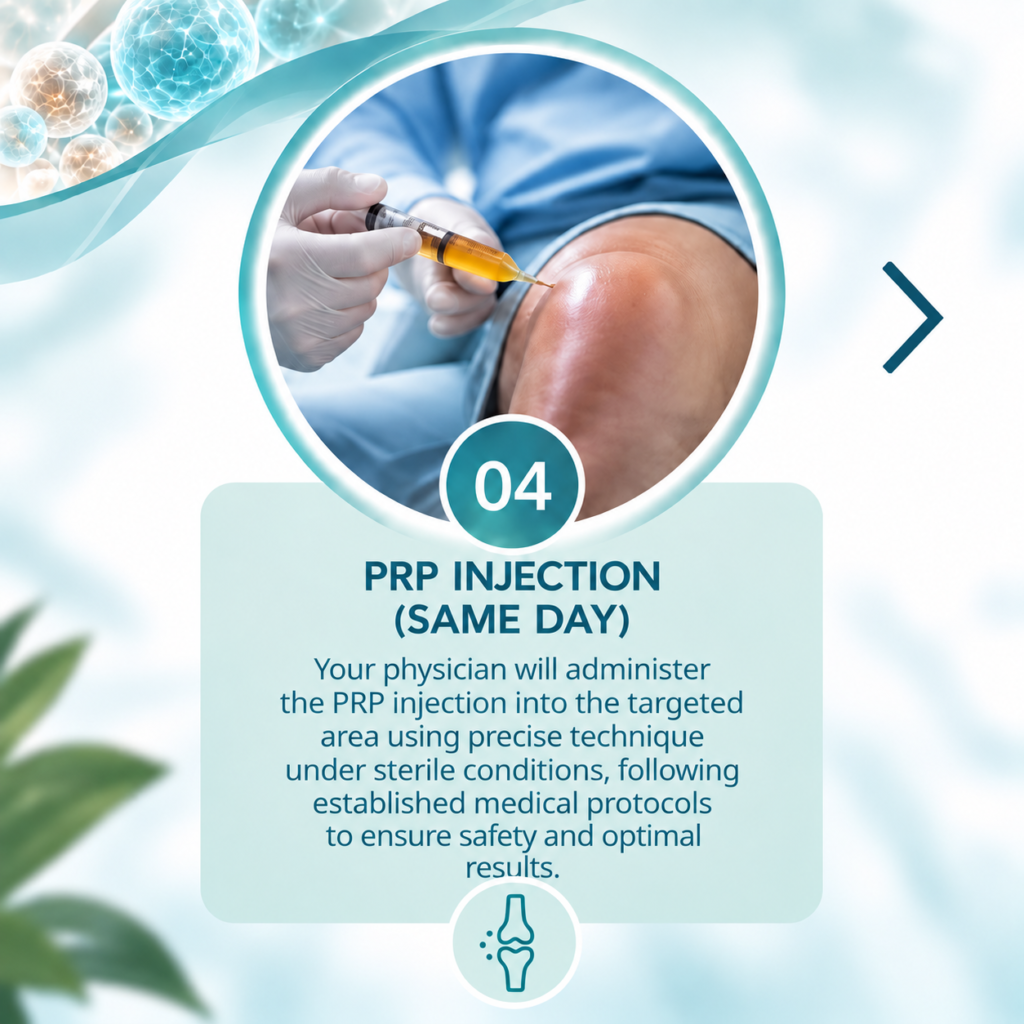 04

PRP INJECTION (SAME DAY)

Your physician will administer the PRP injection into the targeted area using precise technique under sterile conditions, following established medical protocols to ensure safety and optimal results.